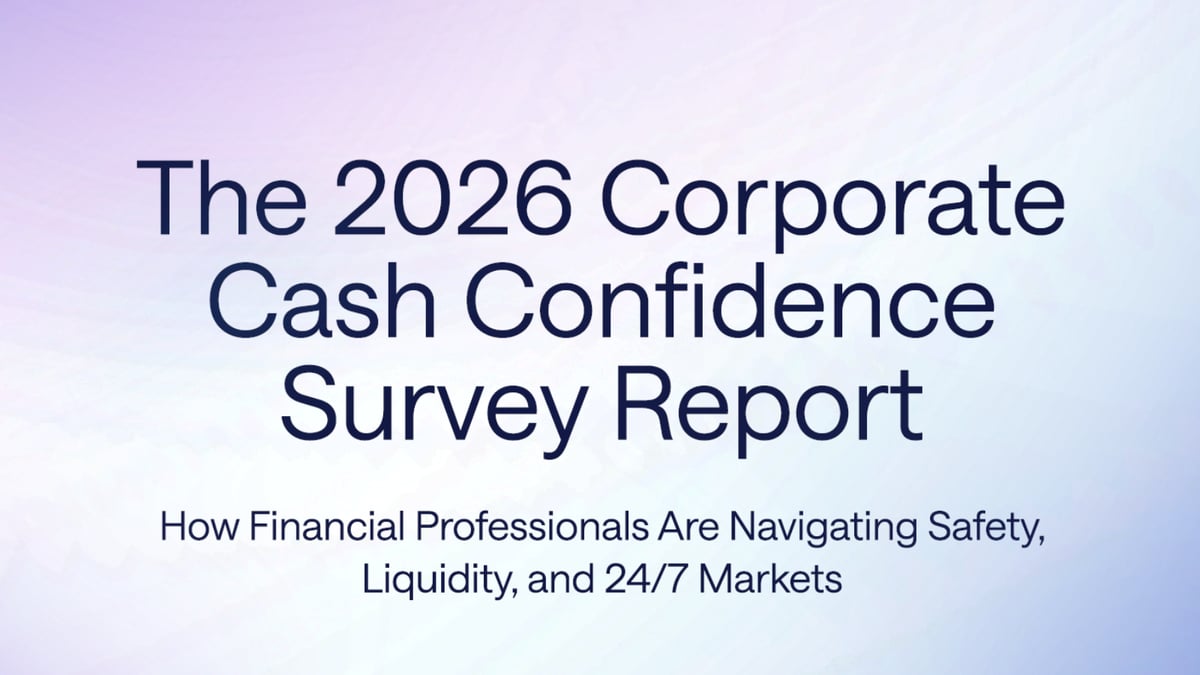 The 2026 Corporate Cash Confidence Survey Report

How Financial Professionals Are Navigating Safety, Liquidity, and 24/7 Markets